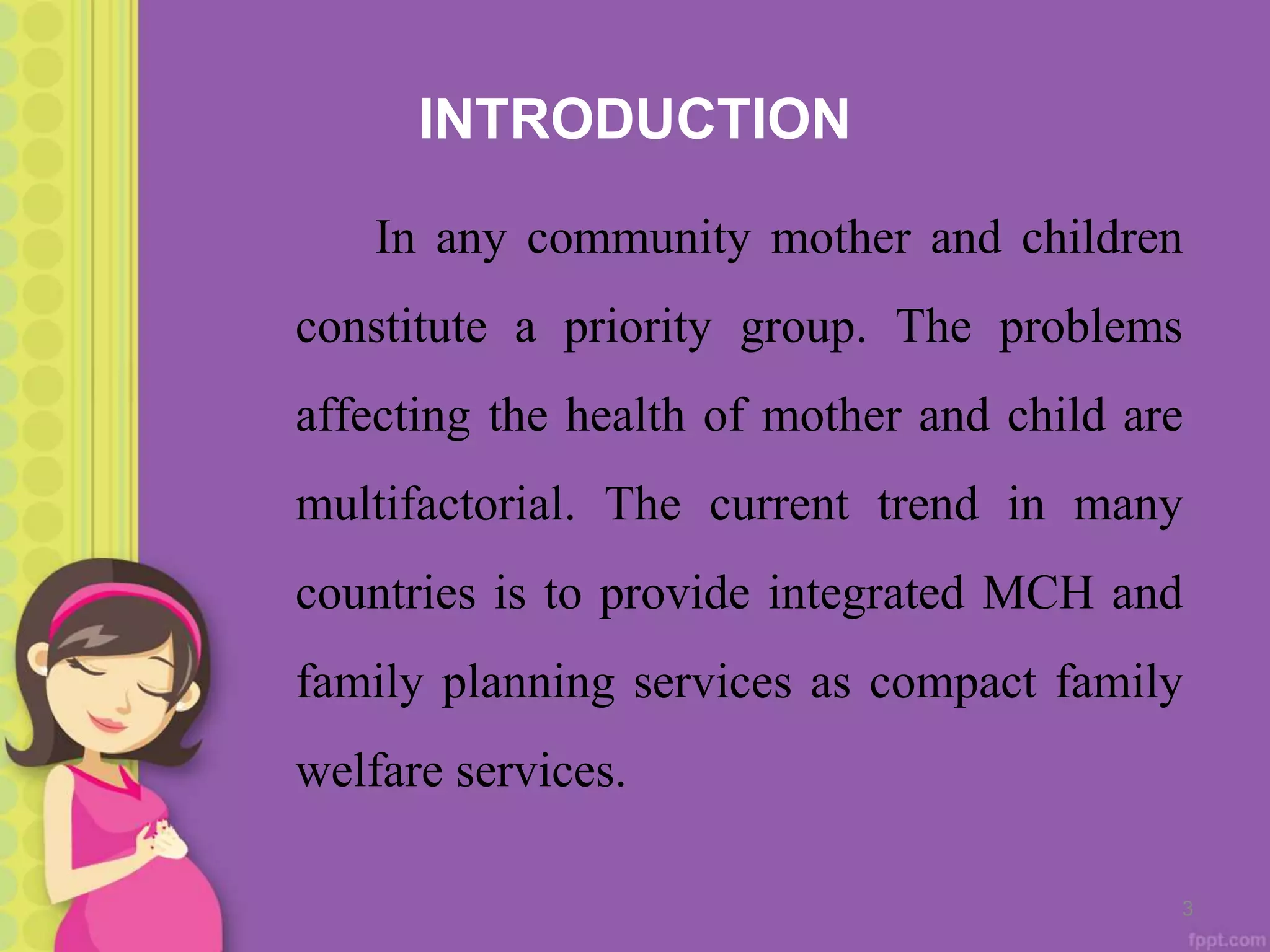 INTRODUCTION

In any community mother and children constitute a priority group. The problems affecting the health of mother and child are multifactorial. The current trend in many countries is to provide integrated MCH and family planning services as compact family welfare services.

3

fppt.com